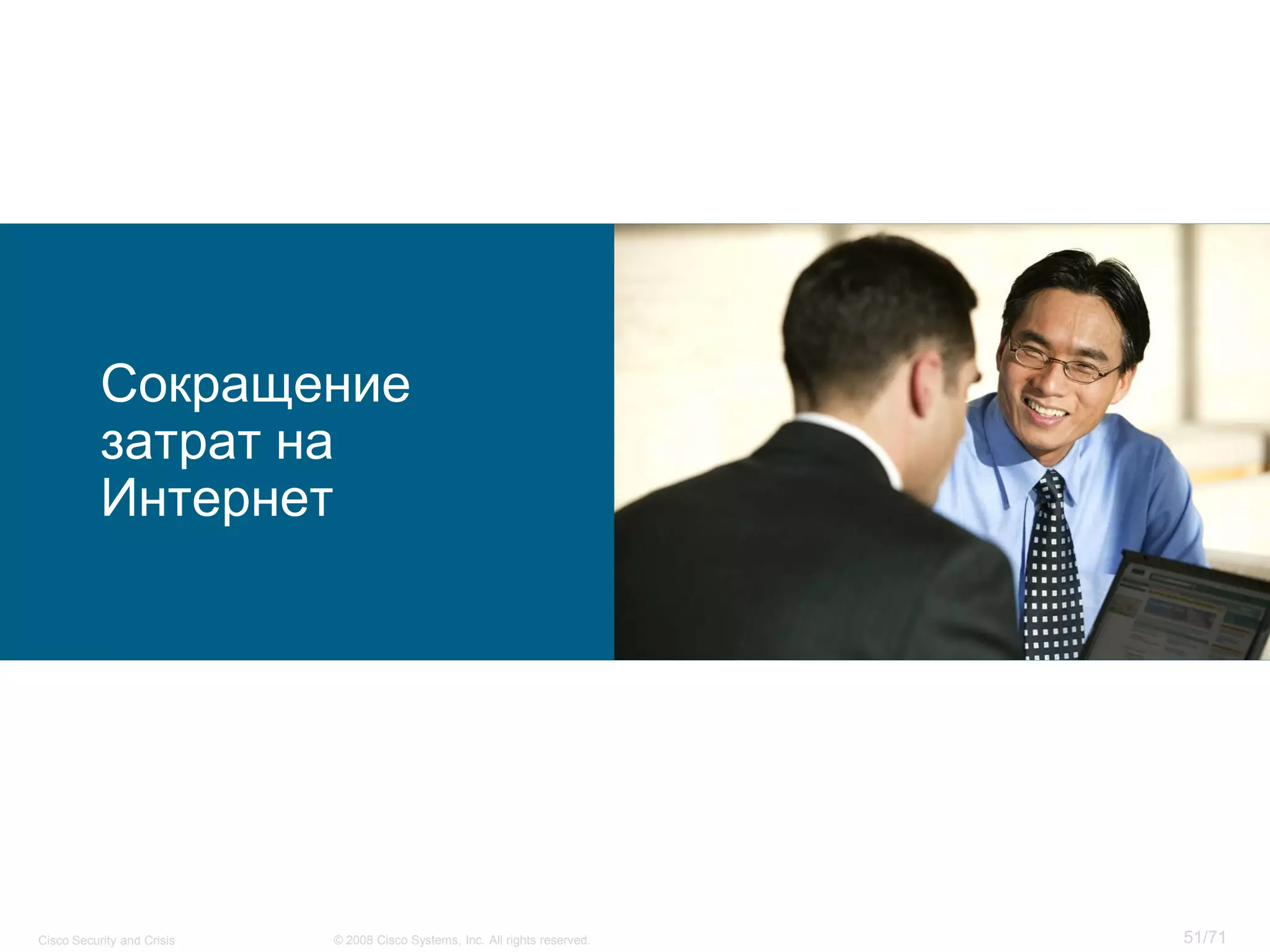 Сокращение затрат на Интернет

Cisco Security and Crisis

© 2008 Cisco Systems, Inc. All rights reserved.

51/71